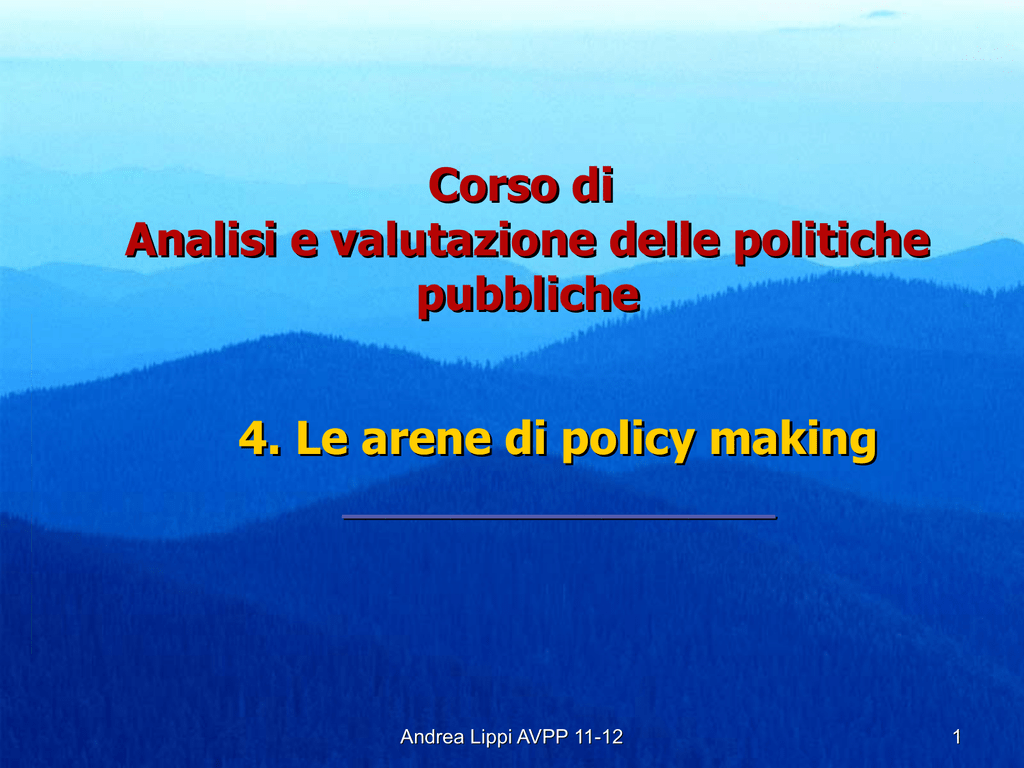 Corso di
Analisi e valutazione delle politiche pubbliche

4. Le arene di policy making

Andrea Lippi AVPP 11-12

1